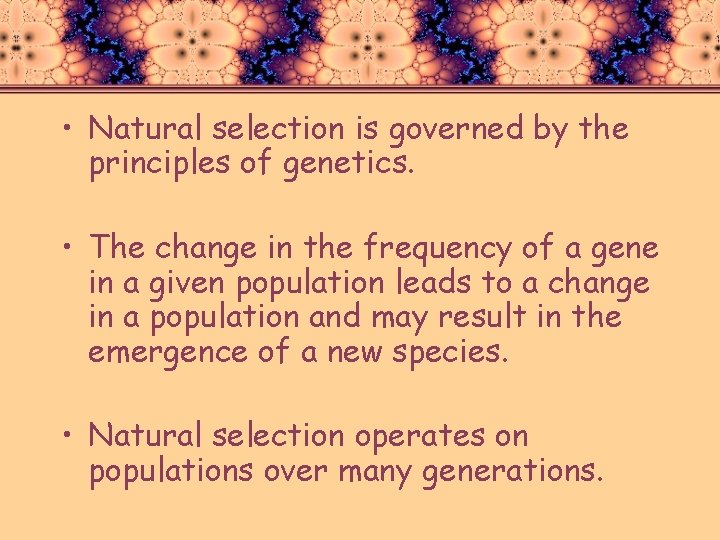 • Natural selection is governed by the principles of genetics.

• The change in the frequency of a gene in a given population leads to a change in a population and may result in the emergence of a new species.

• Natural selection operates on populations over many generations.